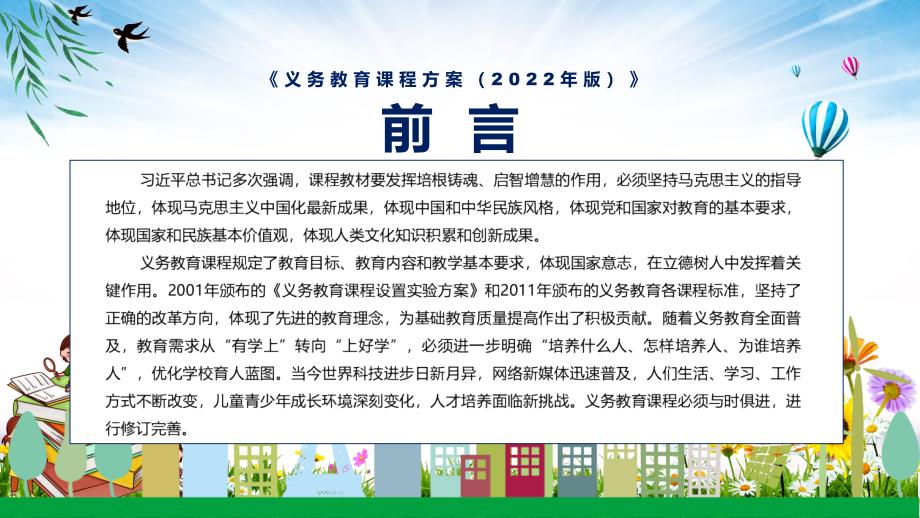 《义务教育课程方案（2022年版）》

前言

习近平总书记多次强调，课程教材要发挥培根铸魂、启智增慧的作用，必须坚持马克思主义的指导地位，体现马克思主义中国化最新成果，体现中国和中华民族风格，体现党和国家对教育的基本要求，体现国家和民族基本价值观，体现人类文化知识积累和创新成果。

义务教育课程规定了教育目标、教育内容和教学基本要求，体现国家意志，在立德树人中发挥着关键作用。2001年颁布的《义务教育课程设置实验方案》和2011年颁布的义务教育各课程标准，坚持了正确的改革方向，体现了先进的教育理念，为基础教育质量提高作出了积极贡献。随着义务教育全面普及，教育需求从“有学上”转向“上好学”，必须进一步明确“培养什么人、怎样培养人、为谁培养人”，优化学校育人蓝图。当今世界科技进步日新月异，网络新媒体迅速普及，人们生活、学习、工作方式不断改变，儿童青少年成长环境深刻变化，人才培养面临新挑战。义务教育课程必须与时俱进，进行修订完善。